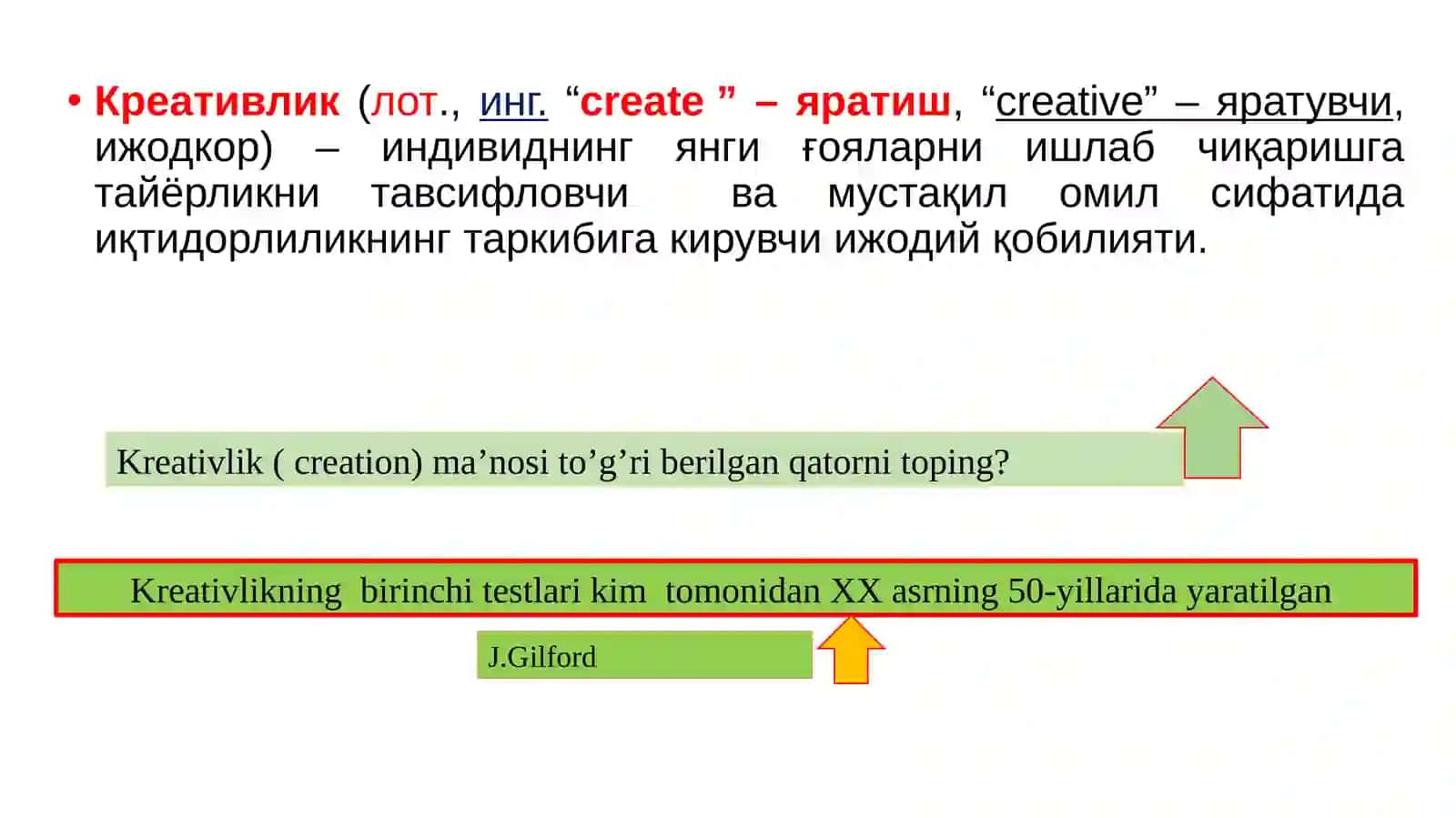 • Креативлик (лот., инг. “create ” – яратиш, “creative” – яратувчи, ижодкор) – индивиднинг янги ғояларни ишлаб чиқаришга тайёрликни тавсифловчи ва мустақил омил сифатида иқтидорлиликнинг таркибига кирувчи ижодий қобилияти.

Kreativlik ( creation) ma’nosi to’g’ri berilgan qatorni toping?

Kreativlikning birinchi testlari kim tomonidan XX asrning 50-yillarida yaratilgan

J.Gilford